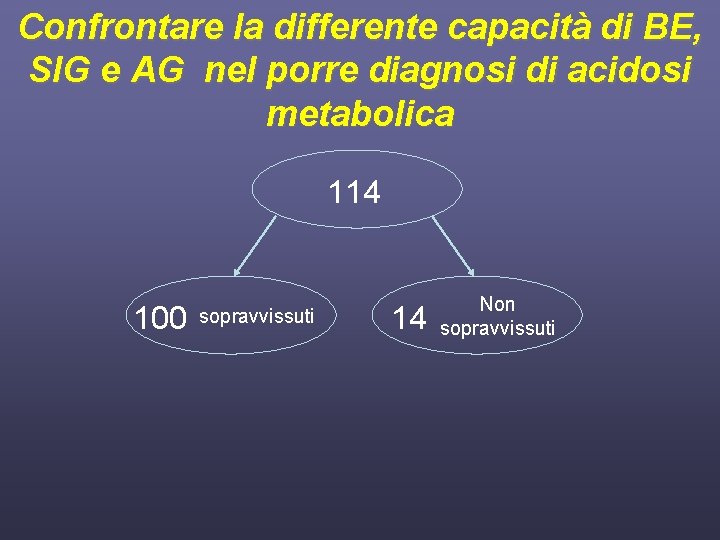 Confrontare la differente capacità di BE, SIG e AG nel porre diagnosi di acidosi metabolica

114

100 sopravvissuti

14 Non sopravvissuti